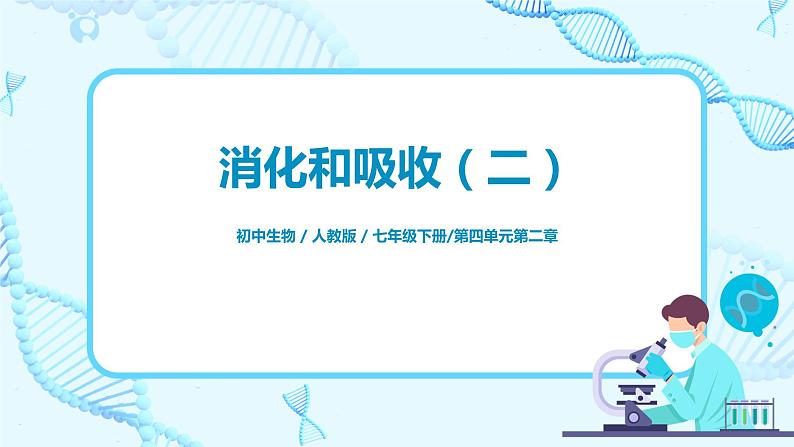 消化和吸收（二）

初中生物 / 人教版 / 七年级下册/第四单元第二章